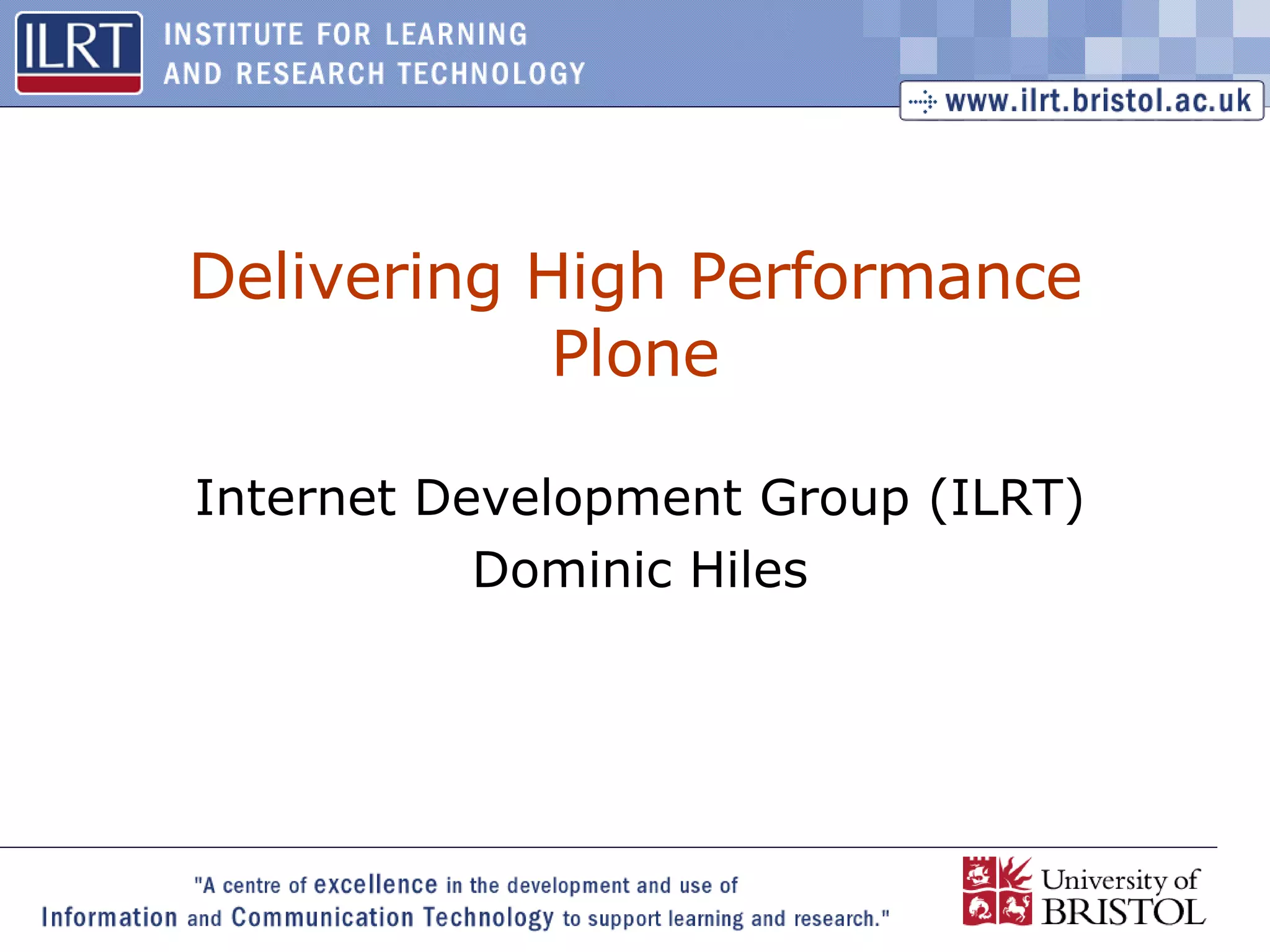 ILRT INSTITUTE FOR LEARNING AND RESEARCH TECHNOLOGY

www.ilrt.bristol.ac.uk

Delivering High Performance Plone

Internet Development Group (ILRT)
Dominic Hiles

"A centre of excellence in the development and use of Information and Communication Technology to support learning and research."

University of BRISTOL